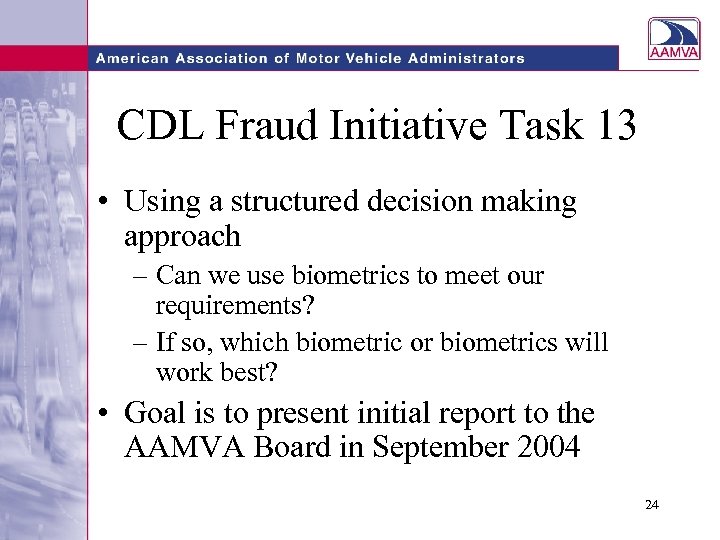 American Association of Motor Vehicle Administrators

AAMVA

CDL Fraud Initiative Task 13

• Using a structured decision making approach
– Can we use biometrics to meet our requirements?
– If so, which biometric or biometrics will work best?

• Goal is to present initial report to the AAMVA Board in September 2004

24